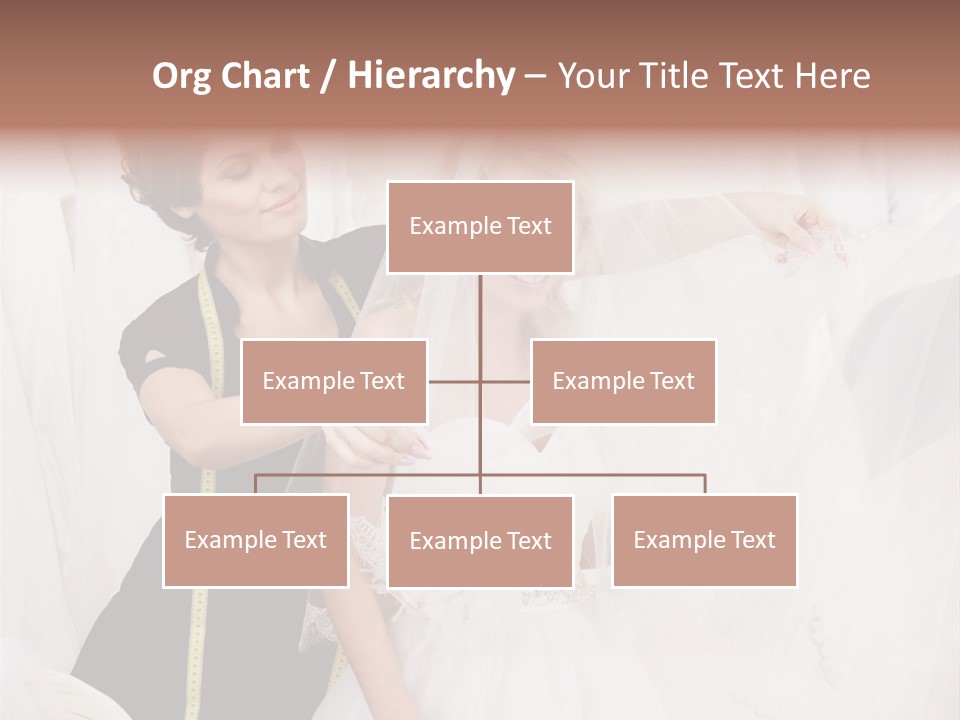 Org Chart / Hierarchy – Your Title Text Here

Example Text

Example Text

Example Text

Example Text

Example Text

Example Text